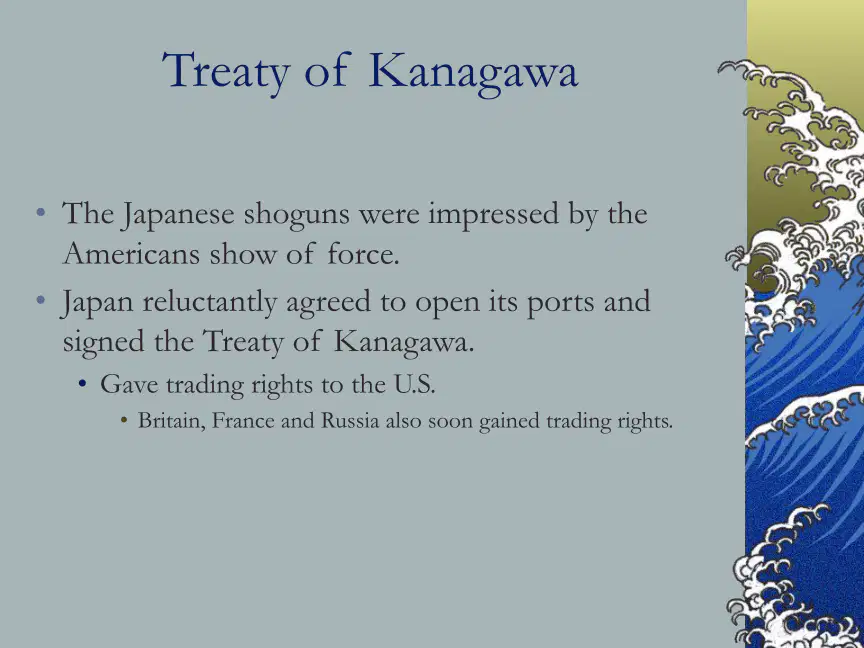 Treaty of Kanagawa

• The Japanese shoguns were impressed by the Americans show of force.
• Japan reluctantly agreed to open its ports and signed the Treaty of Kanagawa.
  • Gave trading rights to the U.S.
    • Britain, France and Russia also soon gained trading rights.